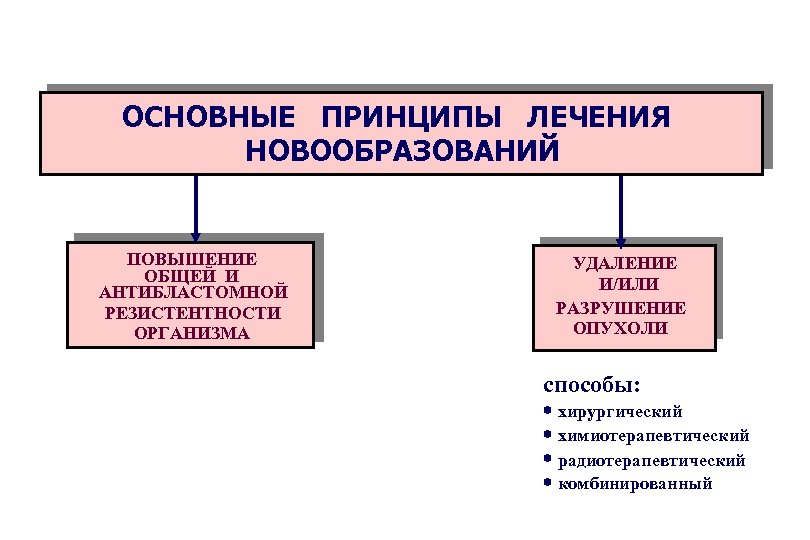 ОСНОВНЫЕ ПРИНЦИПЫ ЛЕЧЕНИЯ НОВООБРАЗОВАНИЙ

ПОВЫШЕНИЕ ОБЩЕЙ И АНТИБЛАСТОМНОЙ РЕЗИСТЕНТНОСТИ ОРГАНИЗМА

УДАЛЕНИЕ И/ИЛИ РАЗРУШЕНИЕ ОПУХОЛИ

способы:
• хирургический
• химиотерапевтический
• радиотерапевтический
• комбинированный